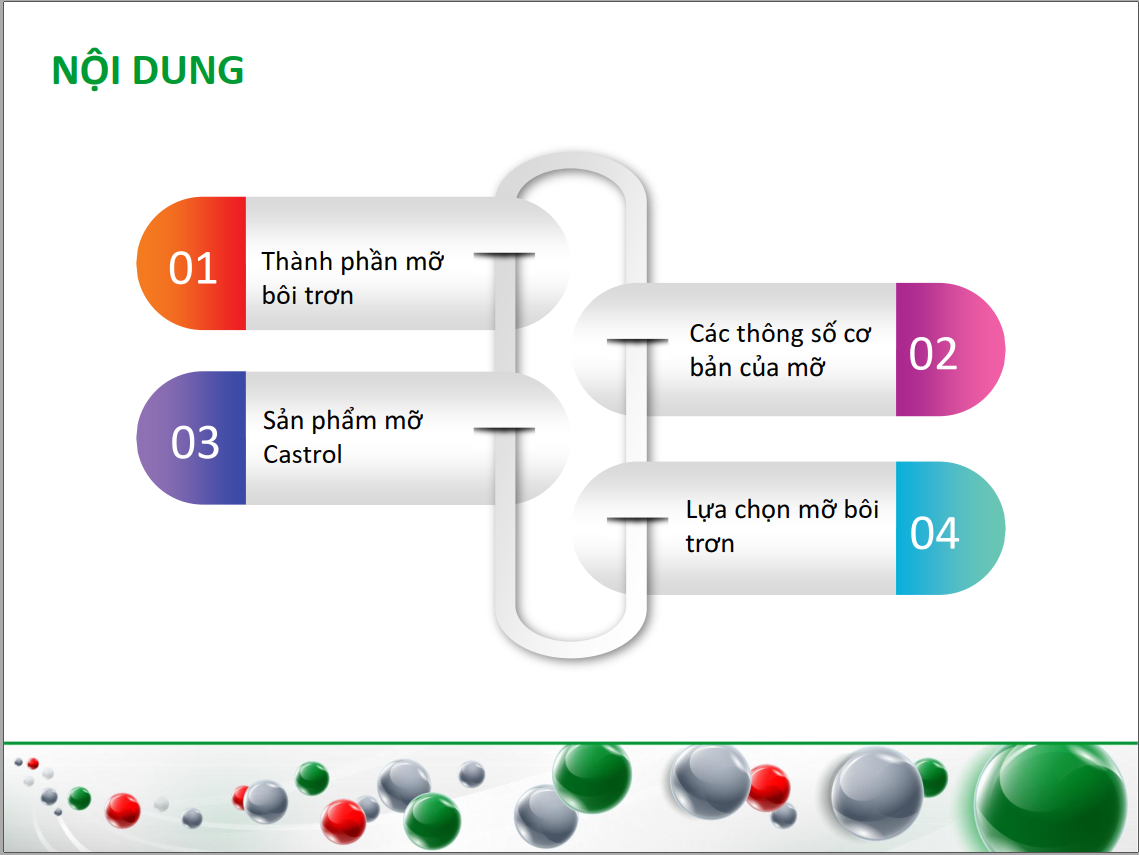 NỘI DUNG

01 Thành phần mỡ bôi trơn

02 Các thông số cơ bản của mỡ

03 Sản phẩm mỡ Castrol

04 Lựa chọn mỡ bôi trơn